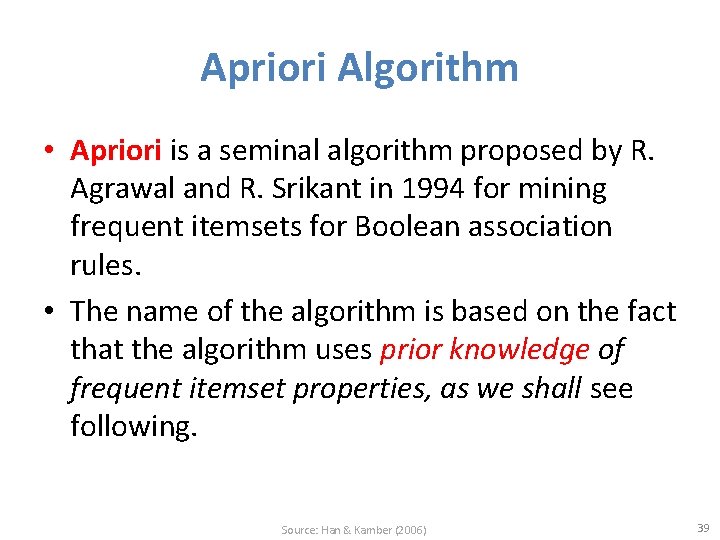 Apriori Algorithm

• Apriori is a seminal algorithm proposed by R. Agrawal and R. Srikant in 1994 for mining frequent itemsets for Boolean association rules.

• The name of the algorithm is based on the fact that the algorithm uses prior knowledge of frequent itemset properties, as we shall see following.

Source: Han & Kamber (2006)

39